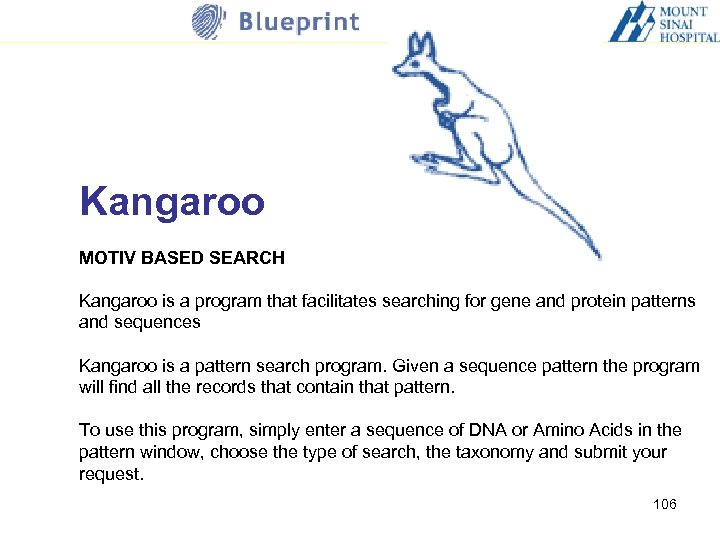 Blueprint

MOUNT SINAI HOSPITAL

Kangaroo

MOTIV BASED SEARCH

Kangaroo is a program that facilitates searching for gene and protein patterns and sequences

Kangaroo is a pattern search program. Given a sequence pattern the program will find all the records that contain that pattern.

To use this program, simply enter a sequence of DNA or Amino Acids in the pattern window, choose the type of search, the taxonomy and submit your request.

106